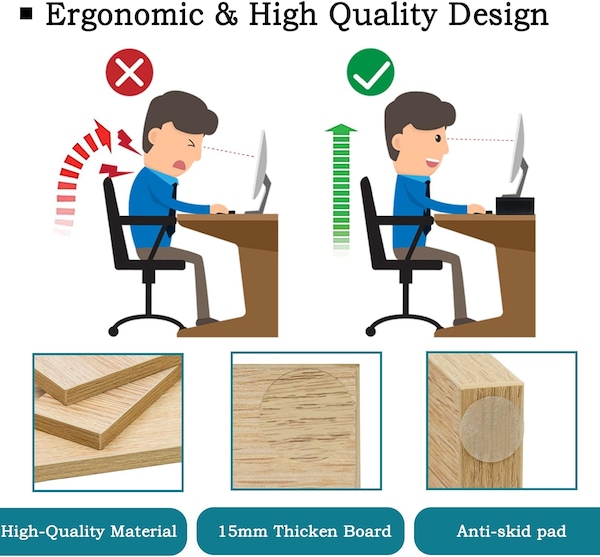 ▪ Ergonomic & High Quality Design

High-Quality Material

15mm Thicken Board

Anti-skid pad